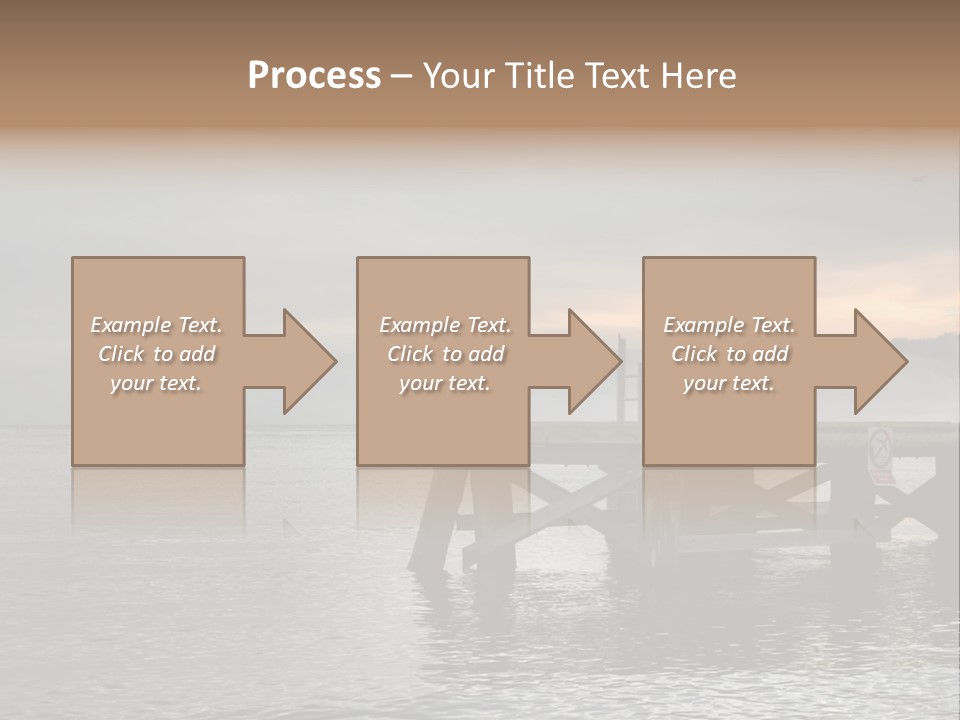 Process – Your Title Text Here

Example Text. Click to add your text.

Example Text. Click to add your text.

Example Text. Click to add your text.